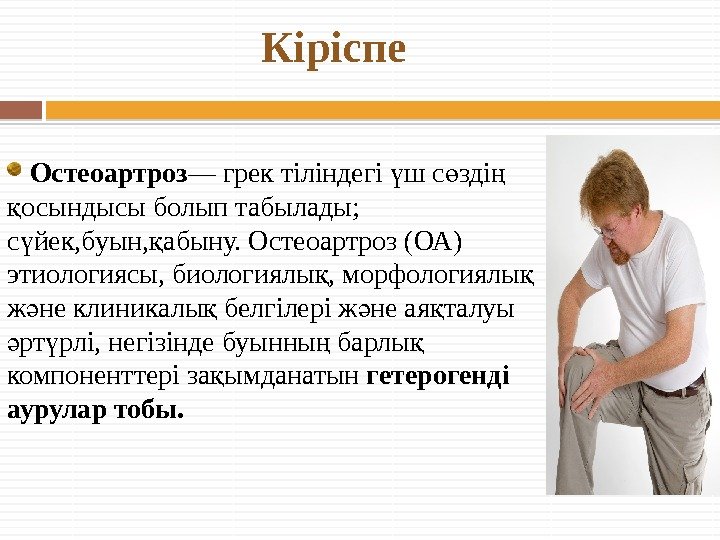 Кіріспе

Остеоартроз— грек тіліндегі үш сөздің қосындысы болып табылады; сүйек,буын,қабыну. Остеоартроз (ОА) этиологиясы, биологиялық, морфологиялық және клиникалық белгілері және аяқталуы әртүрлі, негізінде буынның барлық компоненттері зақымданатын гетерогенді аурулар тобы.